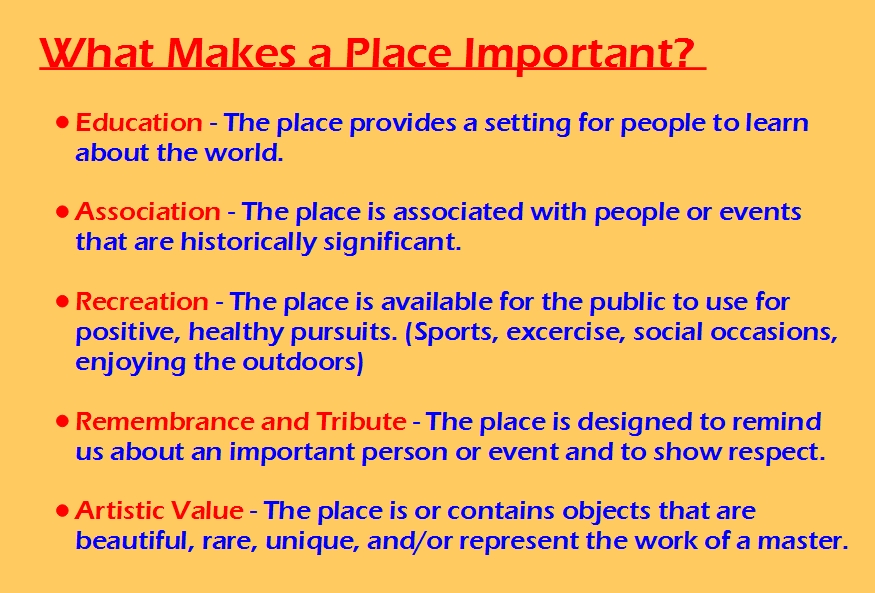 What Makes a Place Important?

• Education - The place provides a setting for people to learn about the world.

• Association - The place is associated with people or events that are historically significant.

• Recreation - The place is available for the public to use for positive, healthy pursuits. (Sports, excercise, social occasions, enjoying the outdoors)

• Remembrance and Tribute - The place is designed to remind us about an important person or event and to show respect.

• Artistic Value - The place is or contains objects that are beautiful, rare, unique, and/or represent the work of a master.